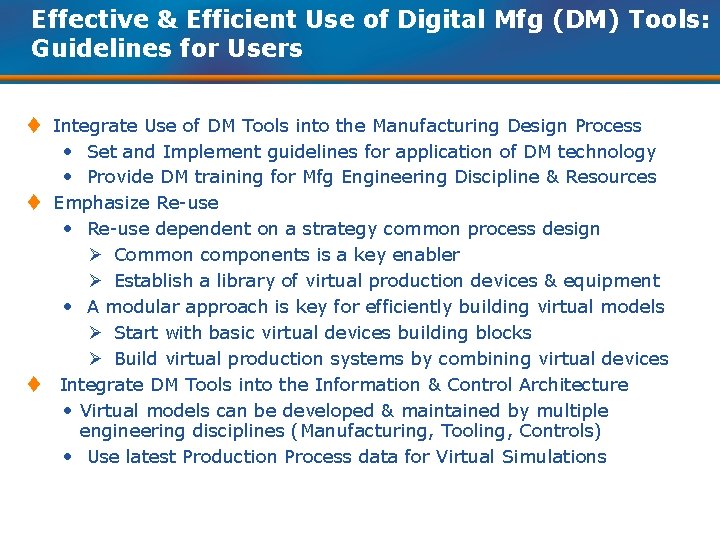 Effective & Efficient Use of Digital Mfg (DM) Tools: Guidelines for Users

♦ Integrate Use of DM Tools into the Manufacturing Design Process
• Set and Implement guidelines for application of DM technology
• Provide DM training for Mfg Engineering Discipline & Resources

♦ Emphasize Re-use
• Re-use dependent on a strategy common process design
➢ Common components is a key enabler
➢ Establish a library of virtual production devices & equipment
• A modular approach is key for efficiently building virtual models
➢ Start with basic virtual devices building blocks
➢ Build virtual production systems by combining virtual devices

♦ Integrate DM Tools into the Information & Control Architecture
• Virtual models can be developed & maintained by multiple engineering disciplines (Manufacturing, Tooling, Controls)
• Use latest Production Process data for Virtual Simulations